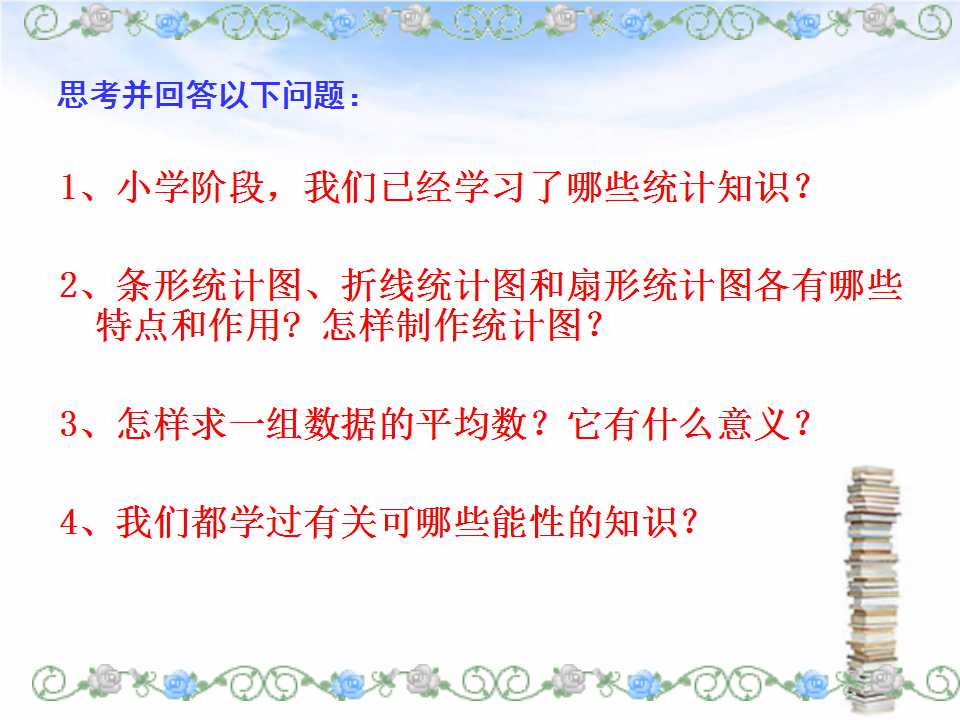 思考并回答以下问题：

1、小学阶段，我们已经学习了哪些统计知识？

2、条形统计图、折线统计图和扇形统计图各有哪些特点和作用？怎样制作统计图？

3、怎样求一组数据的平均数？它有什么意义？

4、我们都学过有关可哪些能性的知识？